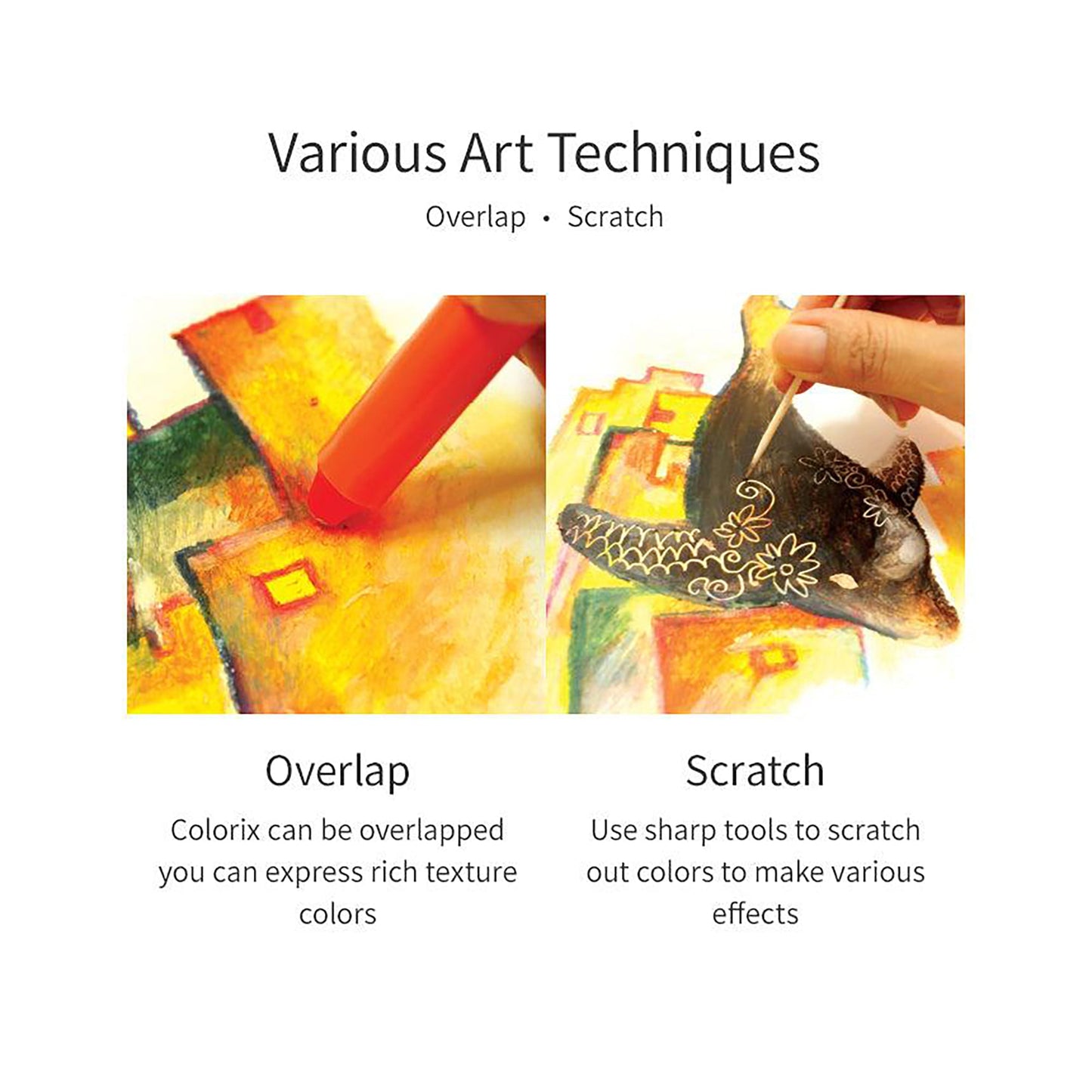 Various Art Techniques

Overlap • Scratch

Overlap

Colorix can be overlapped you can express rich texture colors

Scratch

Use sharp tools to scratch out colors to make various effects